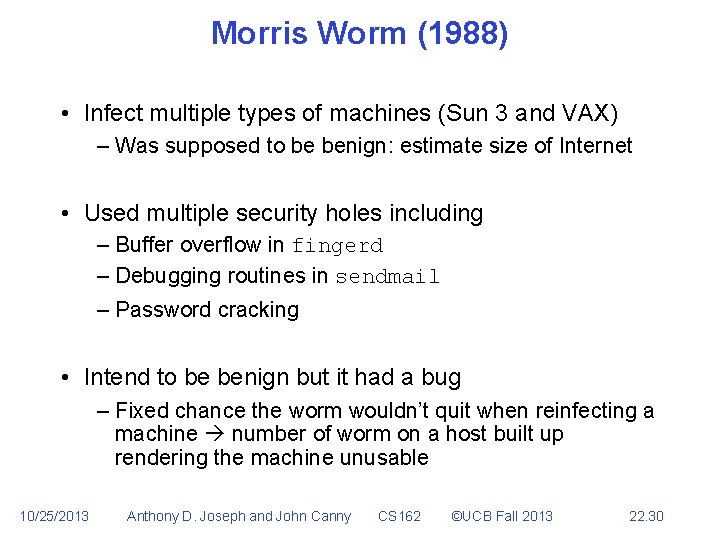 Morris Worm (1988)

• Infect multiple types of machines (Sun 3 and VAX)
– Was supposed to be benign: estimate size of Internet

• Used multiple security holes including
– Buffer overflow in fingerd
– Debugging routines in sendmail
– Password cracking

• Intend to be benign but it had a bug
– Fixed chance the worm wouldn't quit when reinfecting a machine → number of worm on a host built up rendering the machine unusable

10/25/2013 Anthony D. Joseph and John Canny CS162 ©UCB Fall 2013 22.30